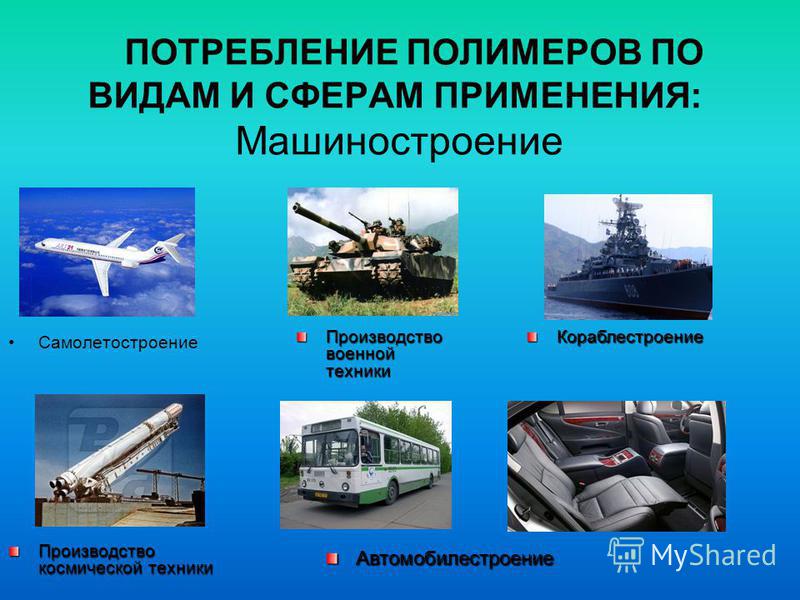 ПОТРЕБЛЕНИЕ ПОЛИМЕРОВ ПО ВИДАМ И СФЕРАМ ПРИМЕНЕНИЯ: Машиностроение

• Самолетостроение

Производство военной техники

Кораблестроение

Производство космической техники

Автомобилестроение

MyShared